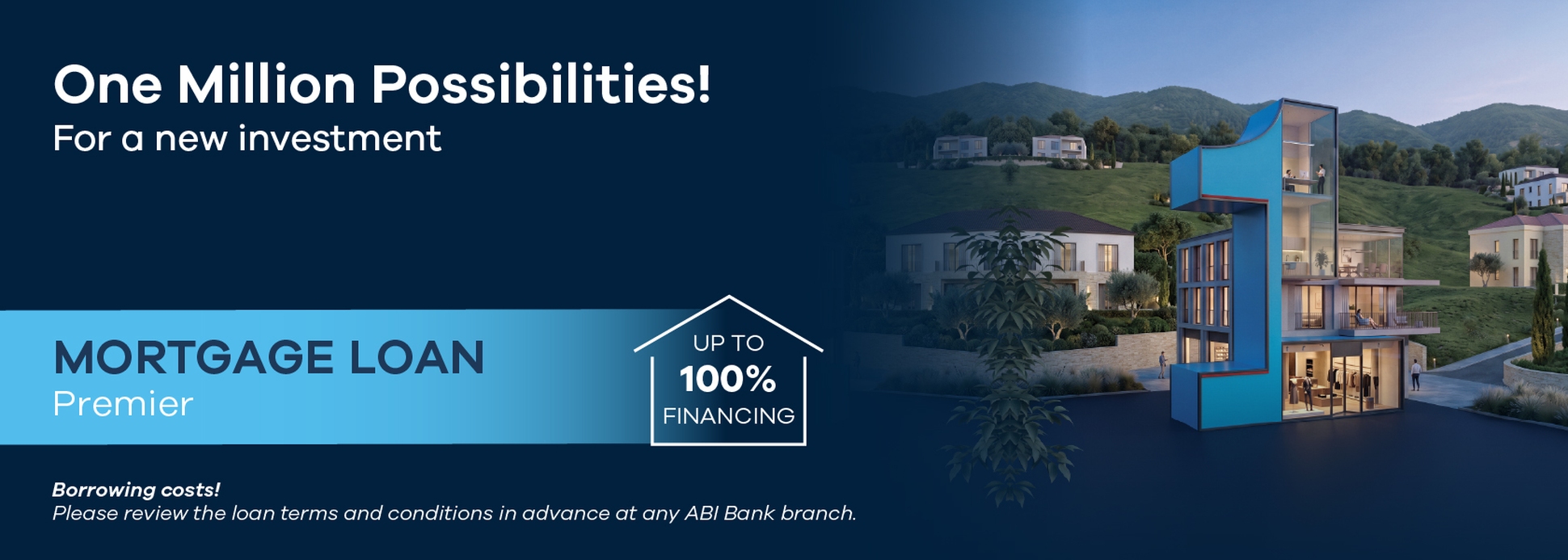 One Million Possibilities!
For a new investment

MORTGAGE LOAN
Premier

UP TO
100%
FINANCING

Borrowing costs!
Please review the loan terms and conditions in advance at any ABI Bank branch.